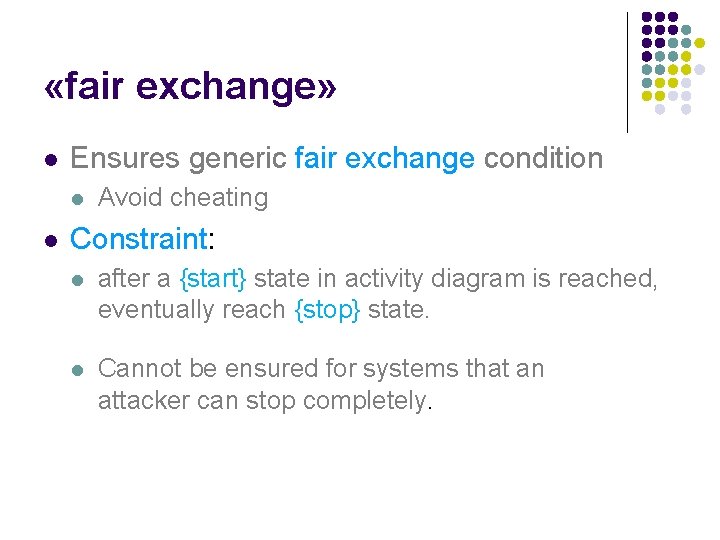 «fair exchange»

Ensures generic fair exchange condition

Avoid cheating

Constraint:

after a {start} state in activity diagram is reached, eventually reach {stop} state.

Cannot be ensured for systems that an attacker can stop completely.